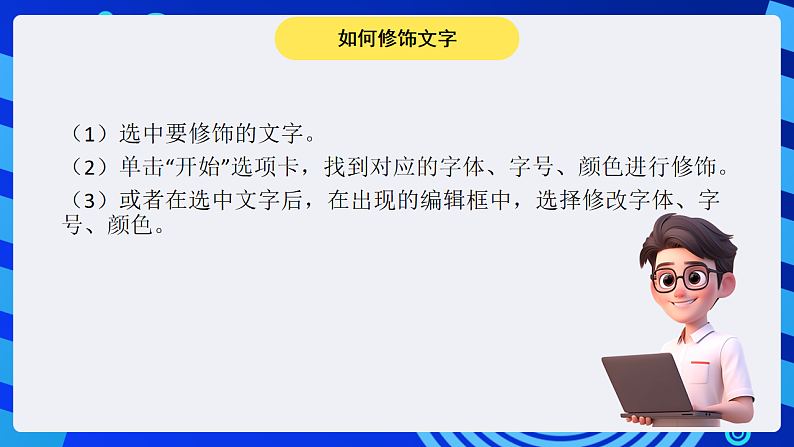 如何修饰文字

（1）选中要修饰的文字。
（2）单击“开始”选项卡，找到对应的字体、字号、颜色进行修饰。
（3）或者在选中文字后，在出现的编辑框中，选择修改字体、字号、颜色。